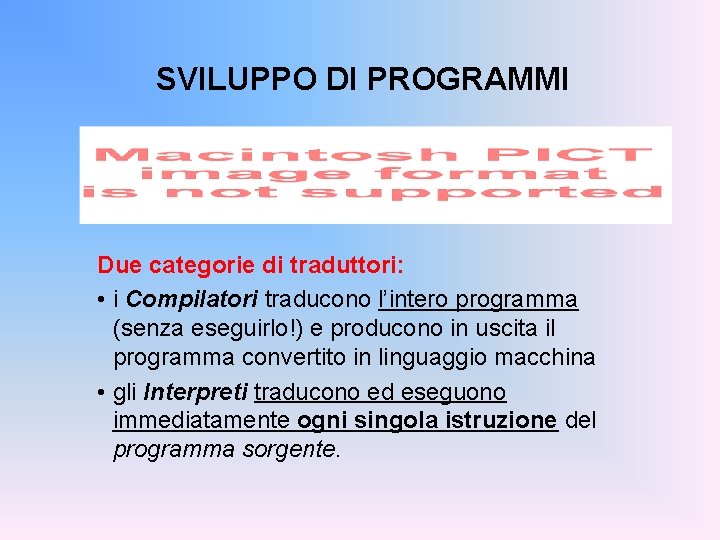 SVILUPPO DI PROGRAMMI

Macintosh PICT image format is not supported

Due categorie di traduttori:

• i Compilatori traducono l'intero programma (senza eseguirlo!) e producono in uscita il programma convertito in linguaggio macchina

• gli Interpreti traducono ed eseguono immediatamente ogni singola istruzione del programma sorgente.